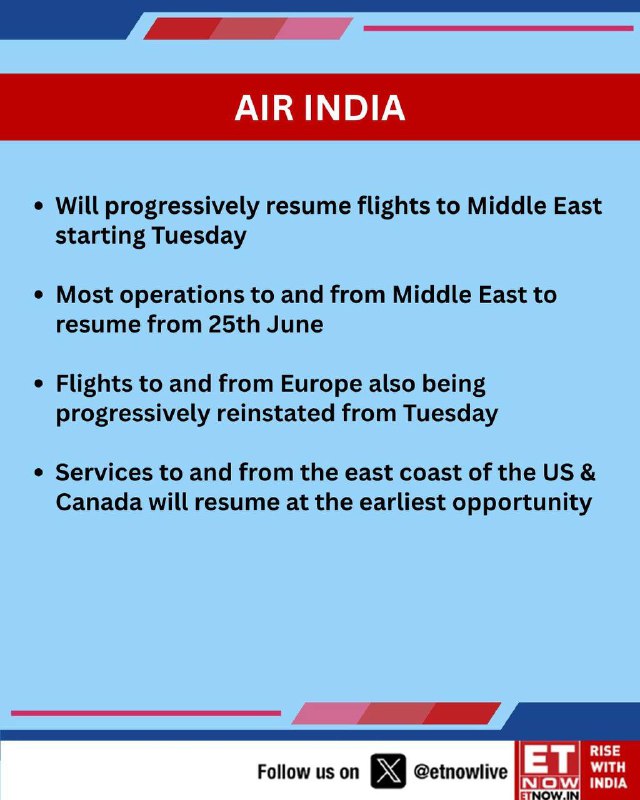 AIR INDIA

• Will progressively resume flights to Middle East starting Tuesday

• Most operations to and from Middle East to resume from 25th June

• Flights to and from Europe also being progressively reinstated from Tuesday

• Services to and from the east coast of the US & Canada will resume at the earliest opportunity

Follow us on @etnowlive

ET NOW ETNOW.IN

RISE WITH INDIA